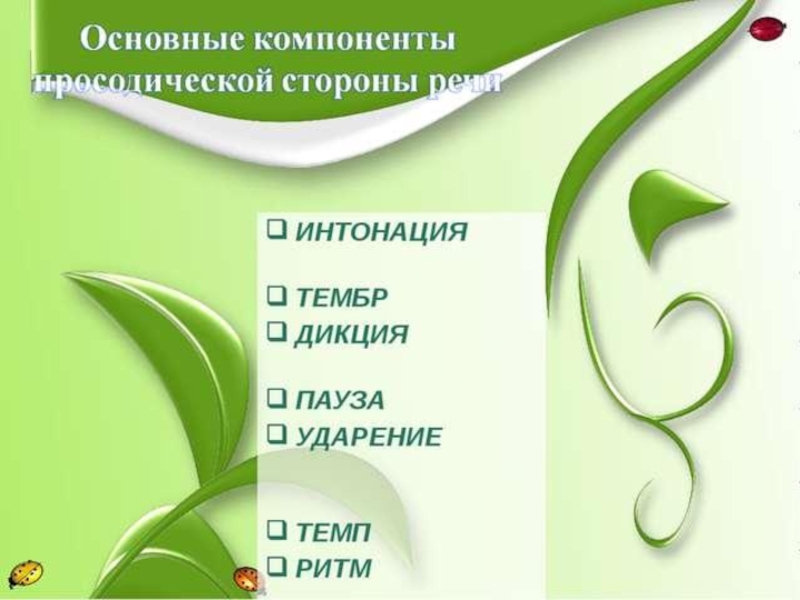 Основные компоненты просодической стороны речи

❑ ИНТОНАЦИЯ

❑ ТЕМБР
❑ ДИКЦИЯ

❑ ПАУЗА
❑ УДАРЕНИЕ

❑ ТЕМП
❑ РИТМ